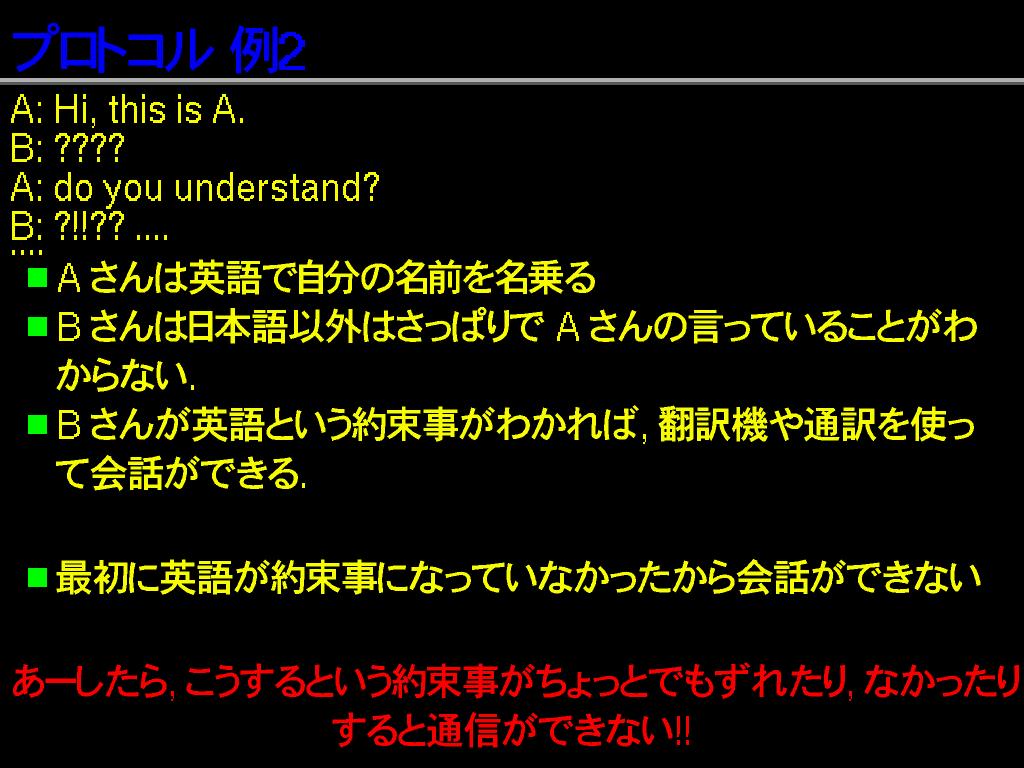 プロトコル 例2

A: Hi, this is A.
B: ????
A: do you understand?
B: ?!!?? ....
....

■ A さんは英語で自分の名前を名乗る
■ B さんは日本語以外はさっぱりで A さんの言っていることがわからない.
■ B さんが英語という約束事がわかれば, 翻訳機や通訳を使って会話ができる.

■ 最初に英語が約束事になっていなかったから会話ができない

あーしたら, こうするという約束事がちょっとでもずれたり, なかったりすると通信ができない!!